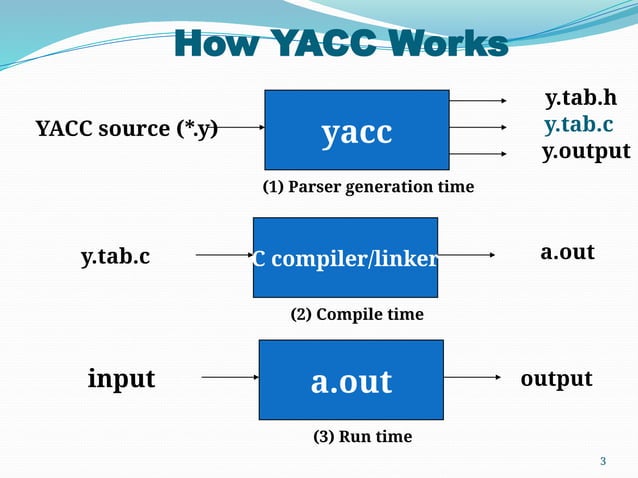 How YACC Works

YACC source (*.y)

yacc

y.tab.h
y.tab.c
y.output

(1) Parser generation time

y.tab.c

C compiler/linker

a.out

(2) Compile time

input

a.out

output

(3) Run time

3